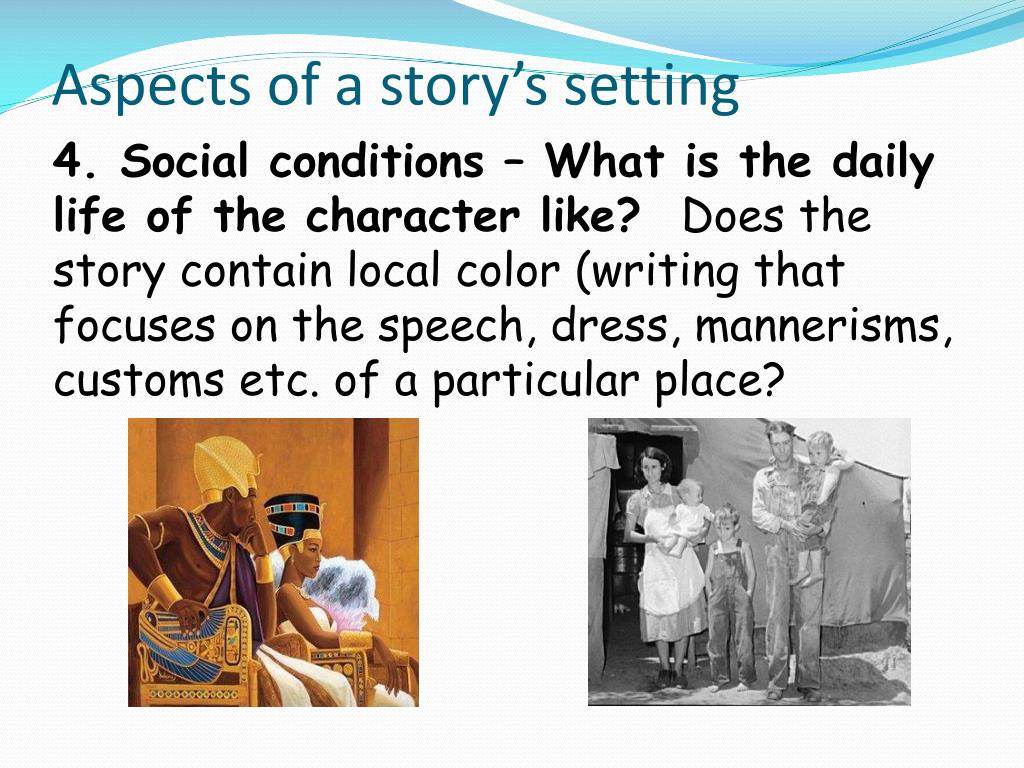 Aspects of a story's setting

4. Social conditions – What is the daily life of the character like? Does the story contain local color (writing that focuses on the speech, dress, mannerisms, customs etc. of a particular place?